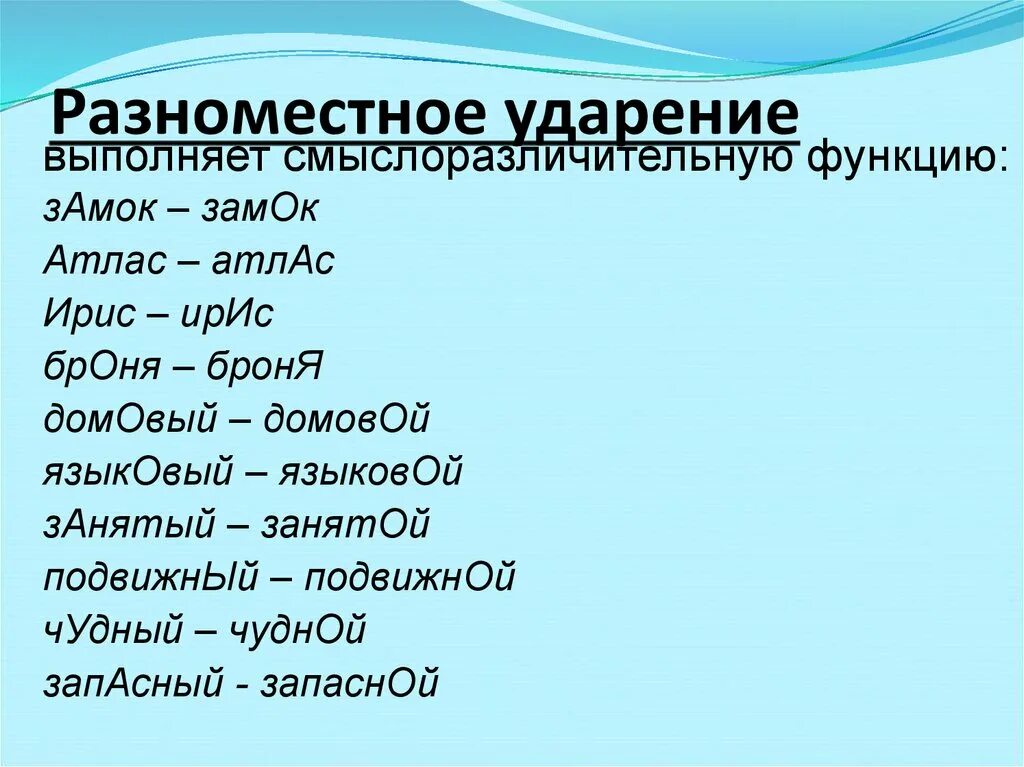 Разноместное ударение выполняет смыслоразличительную функцию:
зАмок – замОк
Атлас – атлАс
Ирис – ирИс
брОня – бронЯ
домОвый – домовОй
языкОвый – языковОй
зАнятый – занятОй
подвижнЫй – подвижнОй
чУдный – чуднОй
запАсный - запаснОй